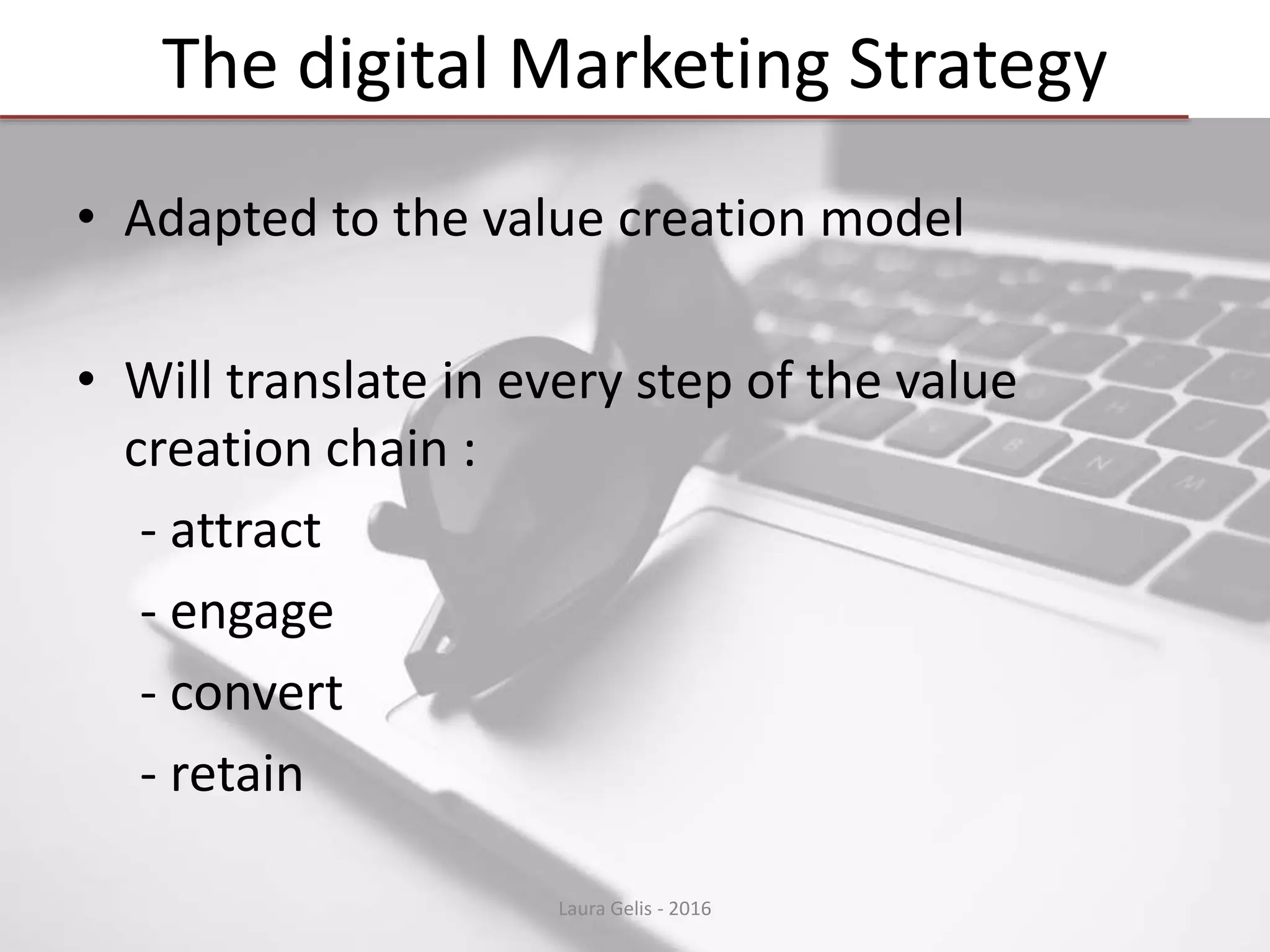 The digital Marketing Strategy

• Adapted to the value creation model

• Will translate in every step of the value creation chain :

- attract

- engage

- convert

- retain

Laura Gelis - 2016